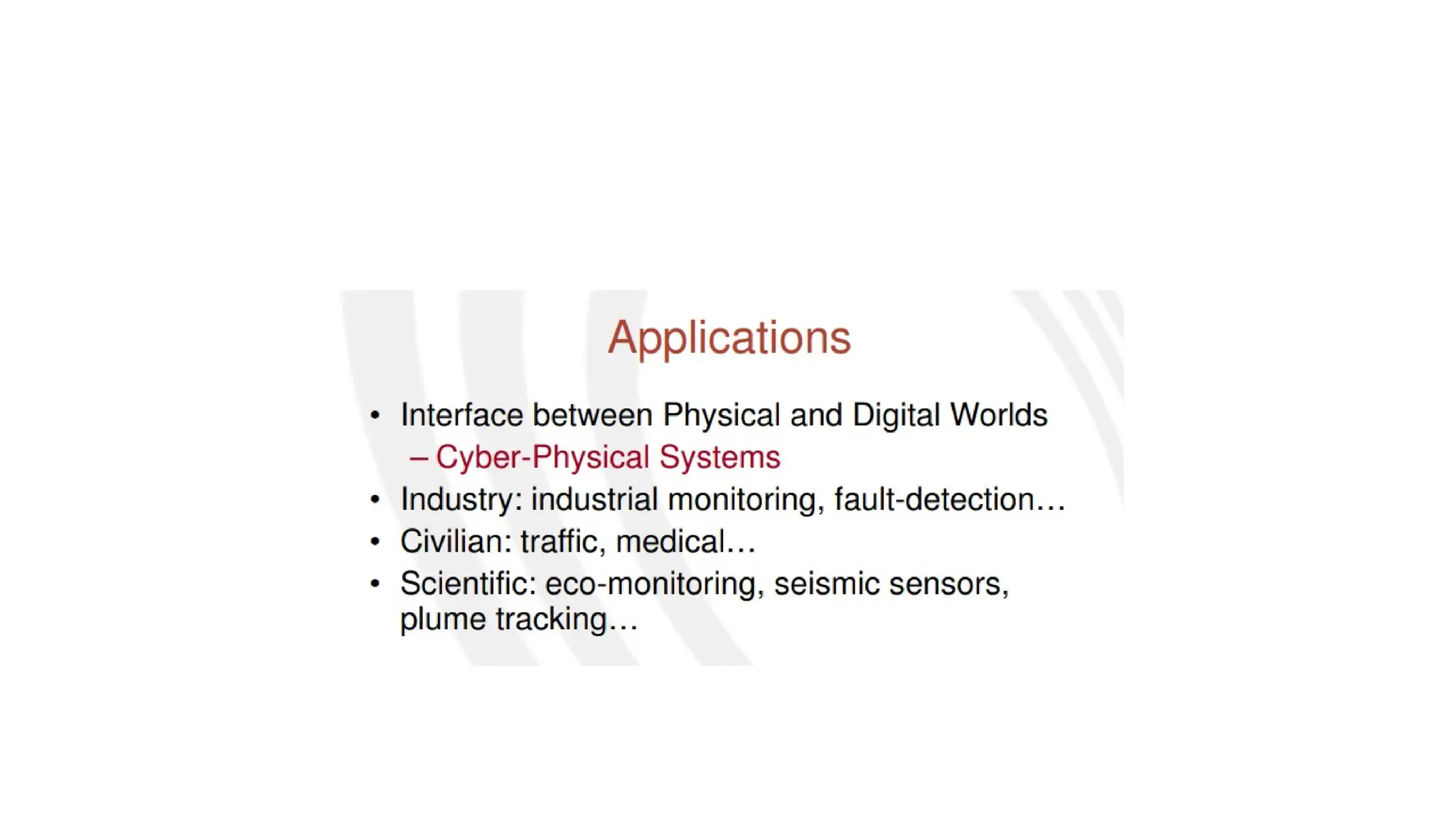 Applications

• Interface between Physical and Digital Worlds
– Cyber-Physical Systems
• Industry: industrial monitoring, fault-detection…
• Civilian: traffic, medical…
• Scientific: eco-monitoring, seismic sensors, plume tracking…